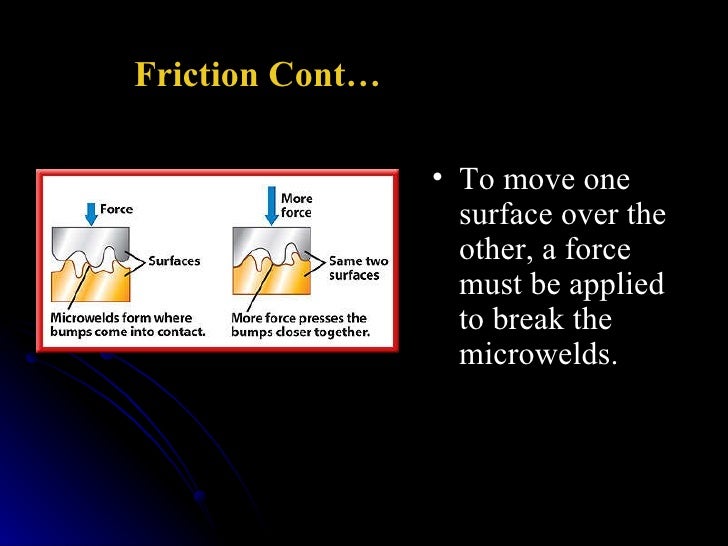 Friction Cont…

Force

Surfaces

Microwelds form where bumps come into contact.

More force

Same two surfaces

More force presses the bumps closer together.

• To move one surface over the other, a force must be applied to break the microwelds.